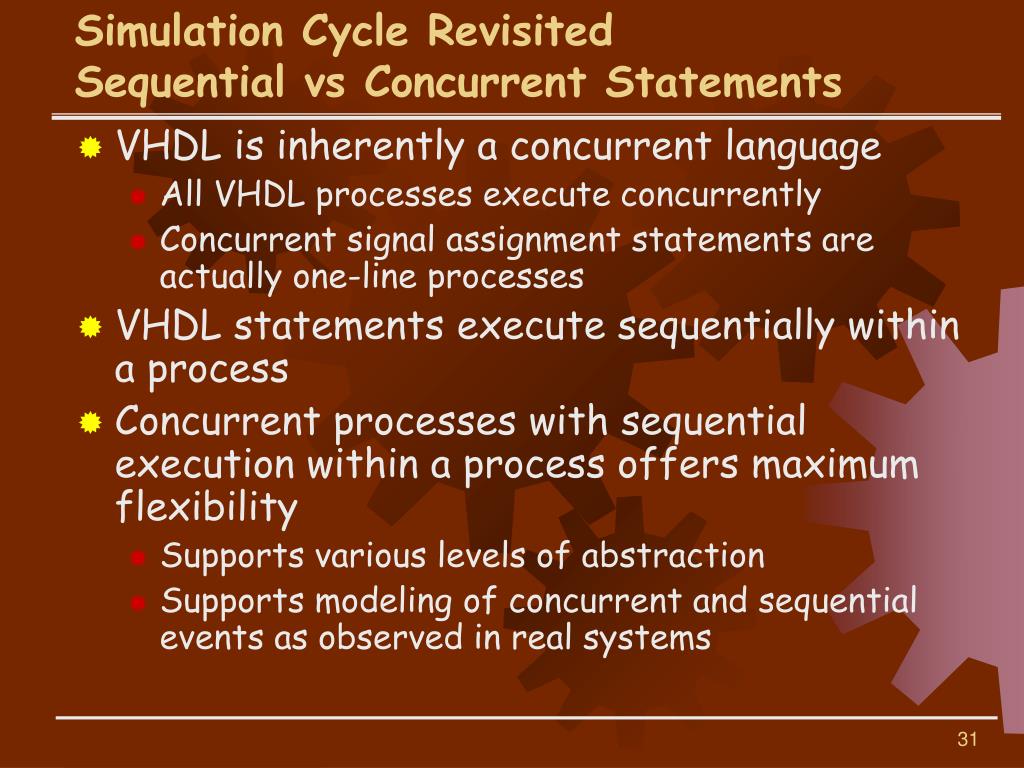 Simulation Cycle Revisited
Sequential vs Concurrent Statements

VHDL is inherently a concurrent language
All VHDL processes execute concurrently
Concurrent signal assignment statements are actually one-line processes
VHDL statements execute sequentially within a process
Concurrent processes with sequential execution within a process offers maximum flexibility
Supports various levels of abstraction
Supports modeling of concurrent and sequential events as observed in real systems

31